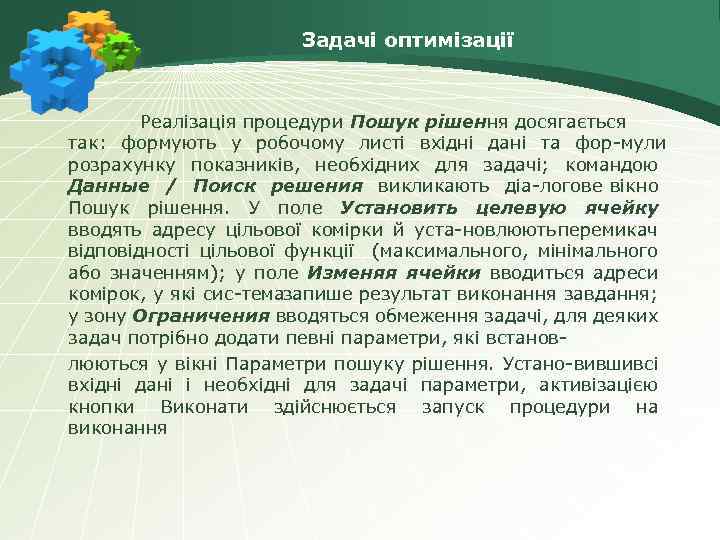 Задачі оптимізації

Реалізація процедури Пошук рішення досягається так: формують у робочому листі вхідні дані та фор-мули розрахунку показників, необхідних для задачі; командою Данные / Поиск решения викликають діа-логове вікно Пошук рішення. У поле Установить целевую ячейку вводять адресу цільової комірки й уста-новлюютьперемикач відповідності цільової функції (максимального, мінімального або значенням); у поле Изменяя ячейки вводиться адреси комірок, у які сис-темазапише результат виконання завдання; у зону Ограничения вводяться обмеження задачі, для деяких задач потрібно додати певні параметри, які встанов-

люються у вікні Параметри пошуку рішення. Устано-вившивсі вхідні дані і необхідні для задачі параметри, активізацією кнопки Виконати здійснюється запуск процедури на виконання